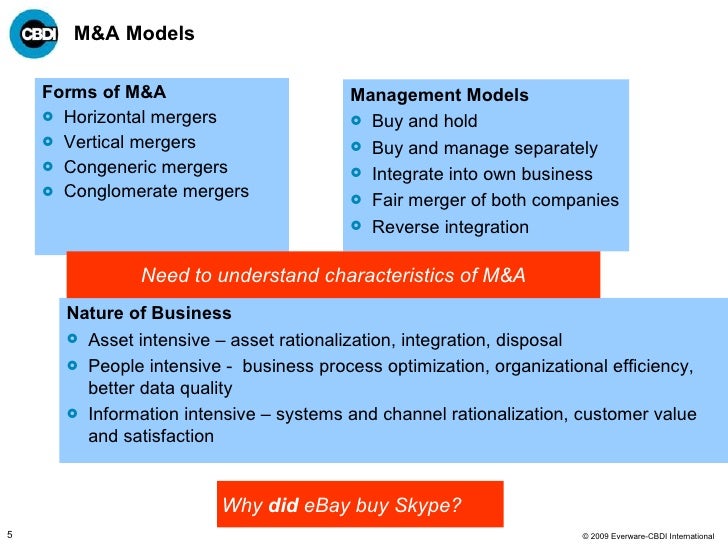 CBDI

M&A Models

Forms of M&A
- Horizontal mergers
- Vertical mergers
- Congeneric mergers
- Conglomerate mergers

Management Models
- Buy and hold
- Buy and manage separately
- Integrate into own business
- Fair merger of both companies
- Reverse integration

Need to understand characteristics of M&A

Nature of Business
- Asset intensive – asset rationalization, integration, disposal
- People intensive - business process optimization, organizational efficiency, better data quality
- Information intensive – systems and channel rationalization, customer value and satisfaction

Why did eBay buy Skype?

5

© 2009 Everware-CBDI International